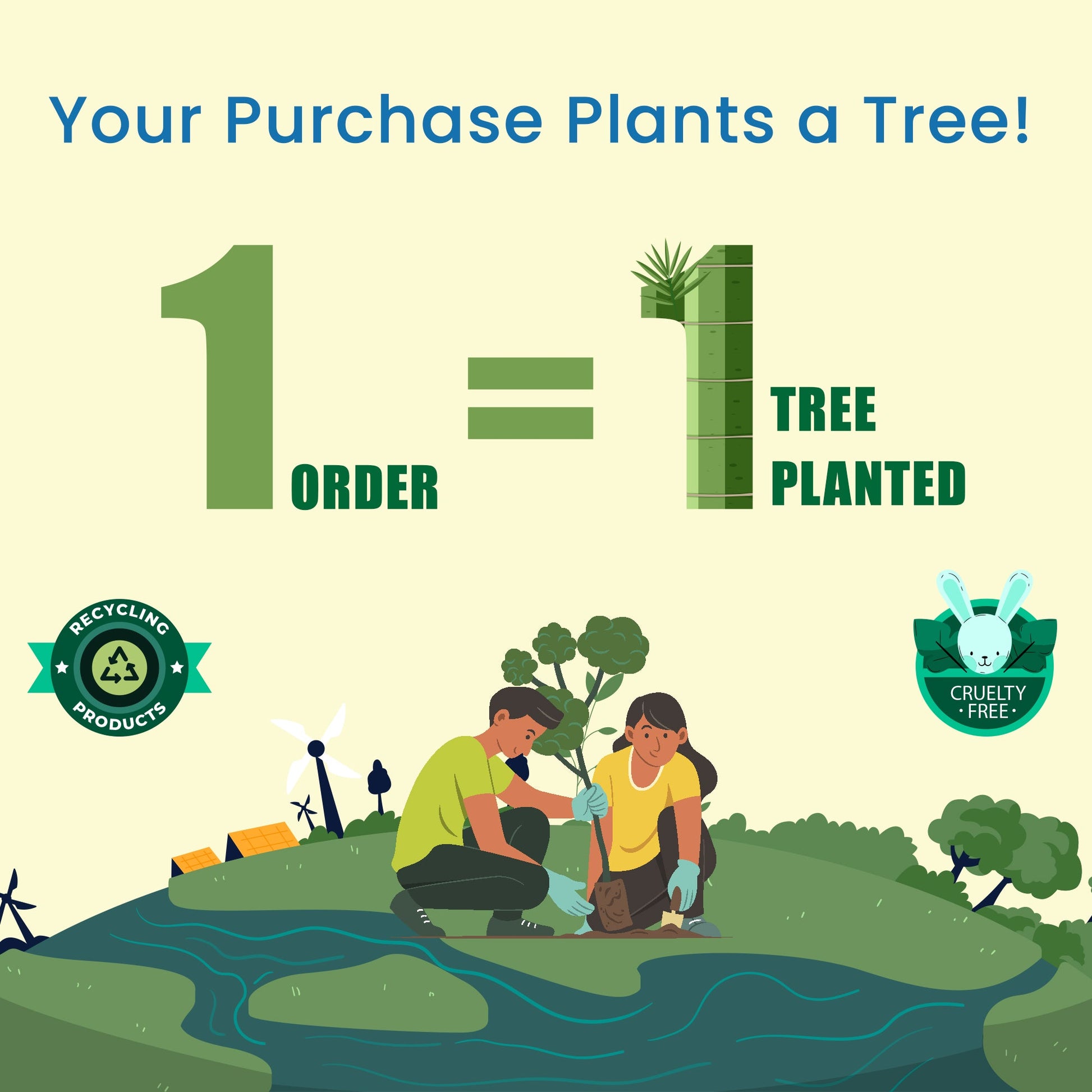 Your Purchase Plants a Tree!

1 ORDER = 1 TREE PLANTED

RECYCLING PRODUCTS

CRUELTY FREE